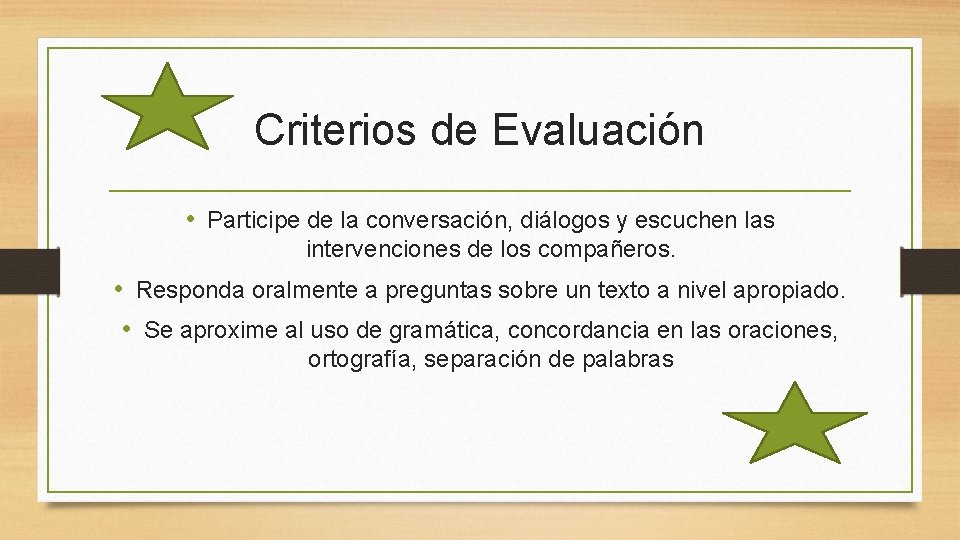 Criterios de Evaluación

• Participe de la conversación, diálogos y escuchen las intervenciones de los compañeros.

• Responda oralmente a preguntas sobre un texto a nivel apropiado.

• Se aproxime al uso de gramática, concordancia en las oraciones, ortografía, separación de palabras